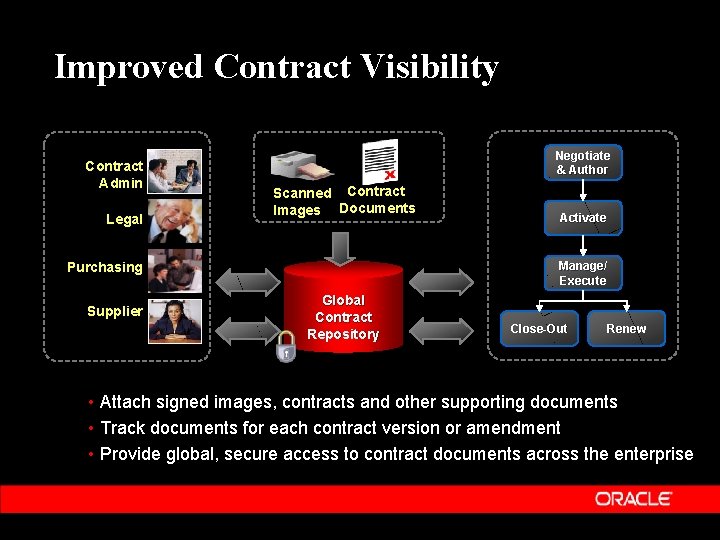 Improved Contract Visibility

Contract Admin

Legal

Purchasing

Supplier

Scanned Images

Contract Documents

Global Contract Repository

Negotiate & Author

Activate

Manage/ Execute

Close-Out

Renew

• Attach signed images, contracts and other supporting documents
• Track documents for each contract version or amendment
• Provide global, secure access to contract documents across the enterprise

ORACLE